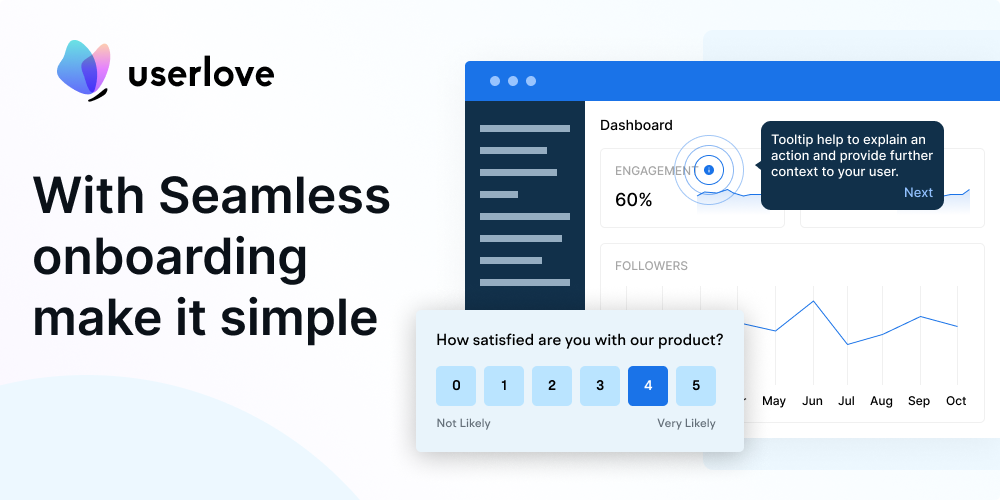 userlove

With Seamless onboarding make it simple

Dashboard

ENGAGEMENT

60%

Tooltip help to explain an action and provide further context to your user.

Next

FOLLOWERS

May Jun Jul Aug Sep Oct

How satisfied are you with our product?

0 1 2 3 4 5

Not Likely

Very Likely